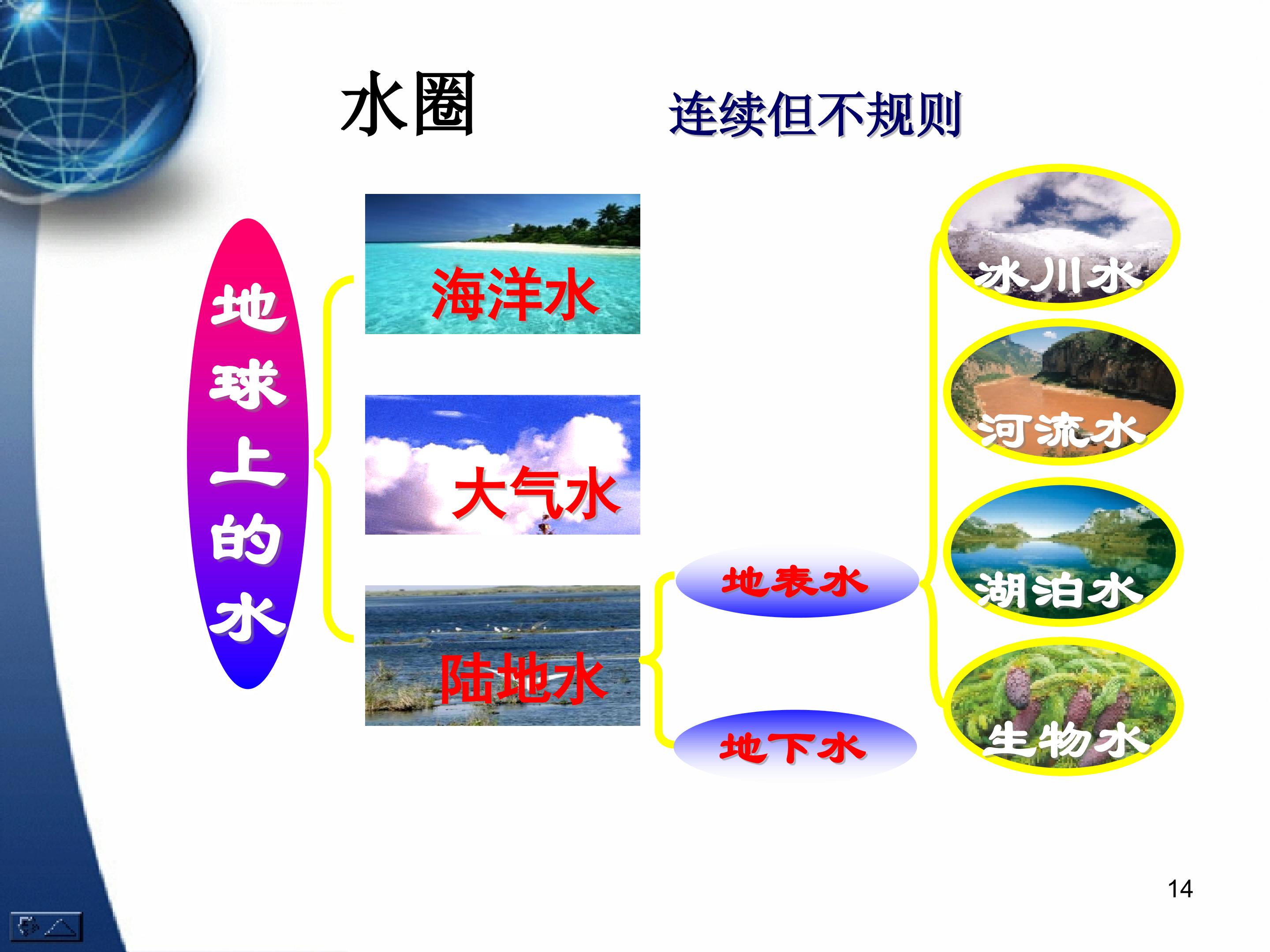 水圈

连续但不规则

地球上的水

海洋水

大气水

陆地水

地表水

地下水

冰川水

河流水

湖泊水

生物水

14